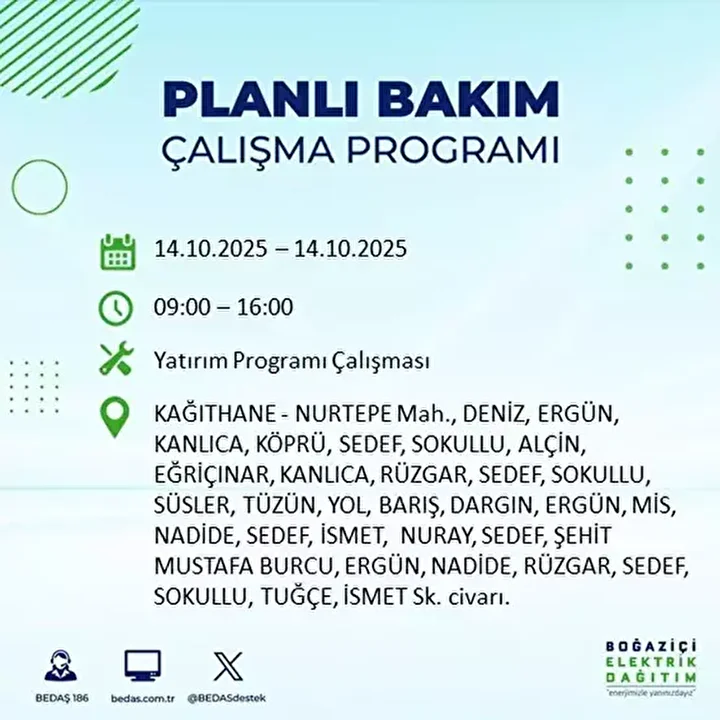 PLANLI BAKIM
ÇALIŞMA PROGRAMI

14.10.2025 – 14.10.2025

09:00 – 16:00

Yatırım Programı Çalışması

KAĞITHANE - NURTEPE Mah., DENİZ, ERGÜN, KANLICA, KÖPRÜ, SEDEF, SOKULLU, ALÇİN, EĞRİÇINAR, KANLICA, RÜZGAR, SEDEF, SOKULLU, SÜSLER, TÜZÜN, YOL, BARIŞ, DARGIN, ERGÜN, MİS, NADİDE, SEDEF, İSMET, NURAY, SEDEF, ŞEHİT MUSTAFA BURCU, ERGÜN, NADİDE, RÜZGAR, SEDEF, SOKULLU, TUĞÇE, İSMET Sk. civarı.

BEDAŞ 186
bedas.com.tr
@BEDASdestek

BOĞAZİÇİ
ELEKTRİK
DAĞITIM
"enerjimizle yanınızdayız"